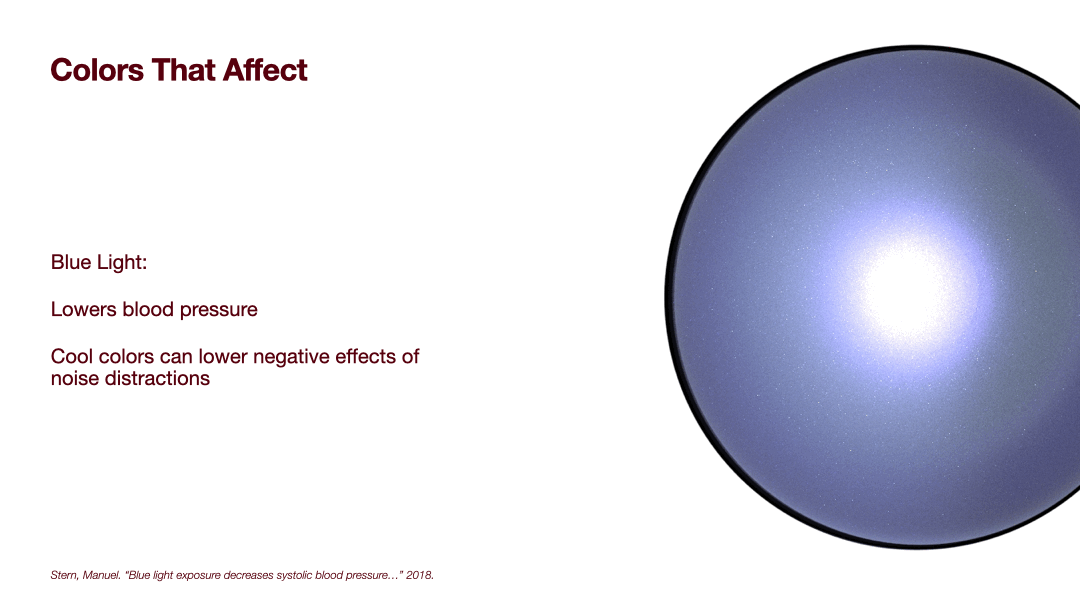 Colors That Affect

Blue Light:

Lowers blood pressure

Cool colors can lower negative effects of noise distractions

Stern, Manuel. "Blue light exposure decreases systolic blood pressure…" 2018.